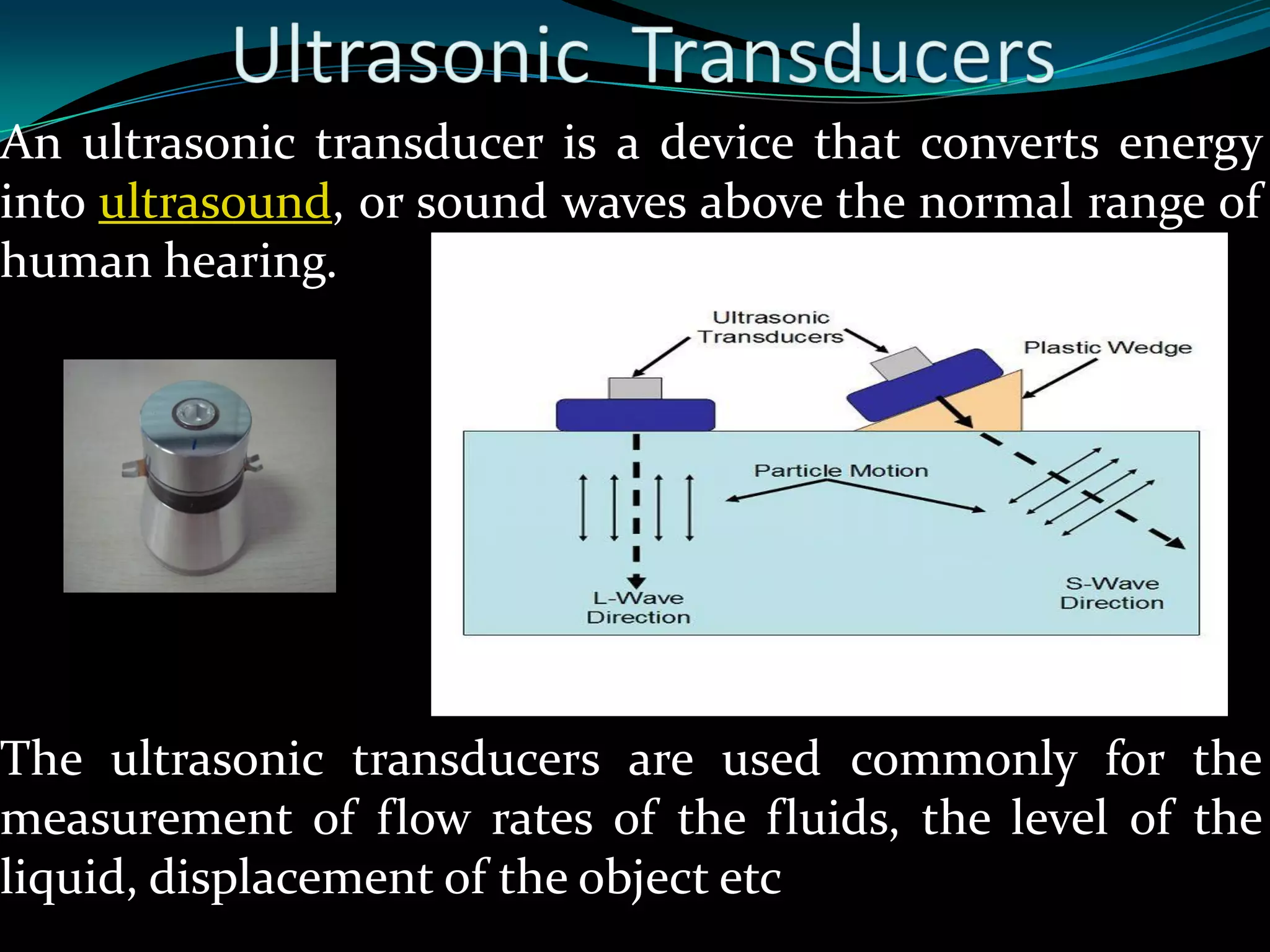 Ultrasonic Transducers

An ultrasonic transducer is a device that converts energy into ultrasound, or sound waves above the normal range of human hearing.

Ultrasonic Transducers

Plastic Wedge

Particle Motion

L-Wave Direction

S-Wave Direction

The ultrasonic transducers are used commonly for the measurement of flow rates of the fluids, the level of the liquid, displacement of the object etc